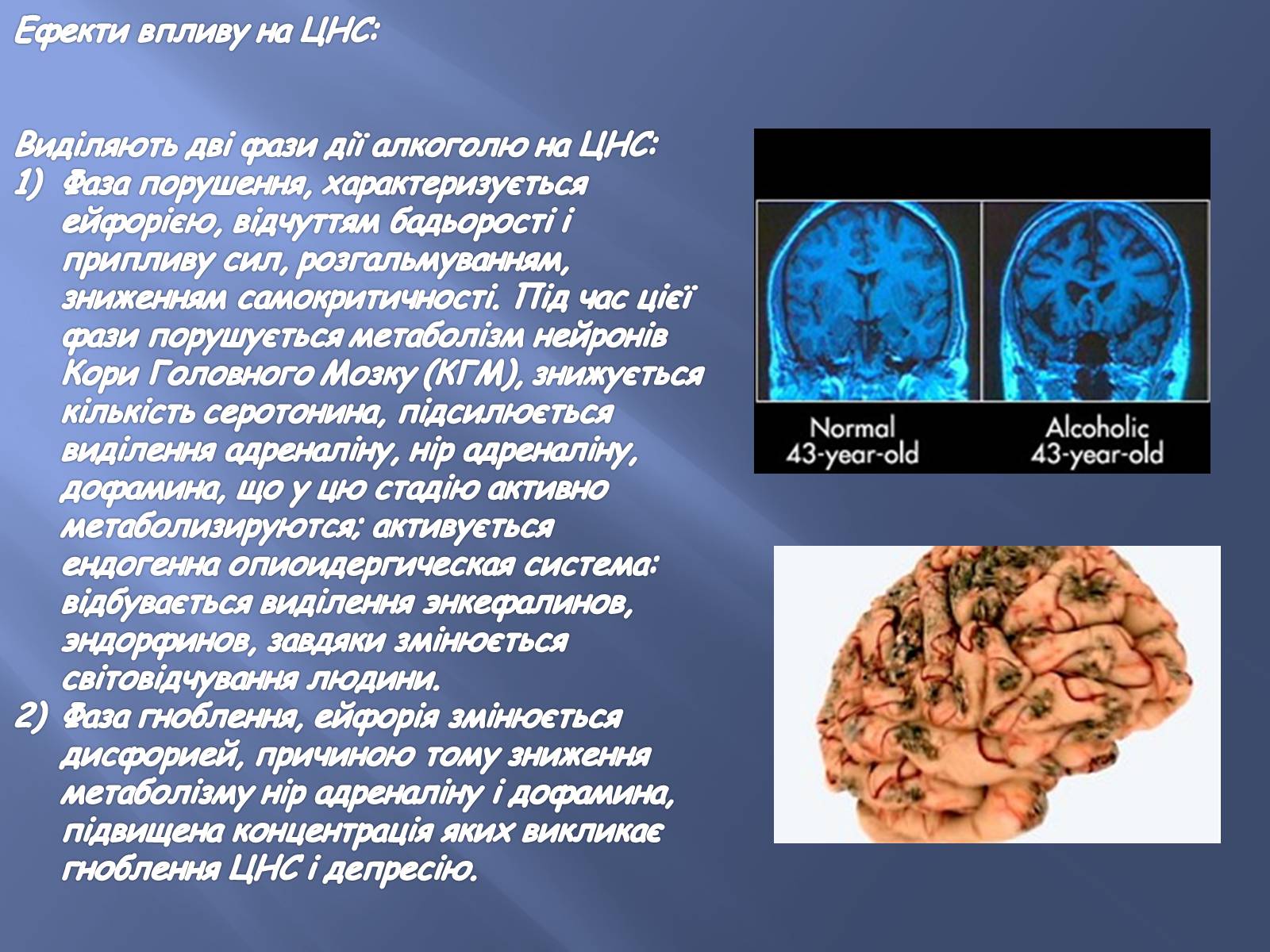 Ефекти впливу на ЦНС:

Виділяють дві фази дії алкоголю на ЦНС:
1) Фаза порушення, характеризується ейфорією, відчуттям бадьорості і припливу сил, розгальмуванням, зниженням самокритичності. Під час цієї фази порушується метаболізм нейронів Кори Головного Мозку (КГМ), знижується кількість серотонина, підсилюється виділення адреналіну, нір адреналіну, дофамина, що у цю стадію активно метаболизируются; активується ендогенна опиоидергическая система: відбувається виділення энкефалинов, эндорфинов, завдяки змінюється світовідчування людини.
2) Фаза гноблення, ейфорія змінюється дисфорией, причиною тому зниження метаболізму нір адреналіну і дофамина, підвищена концентрація яких викликає гноблення ЦНС і депресію.

Normal
43-year-old

Alcoholic
43-year-old